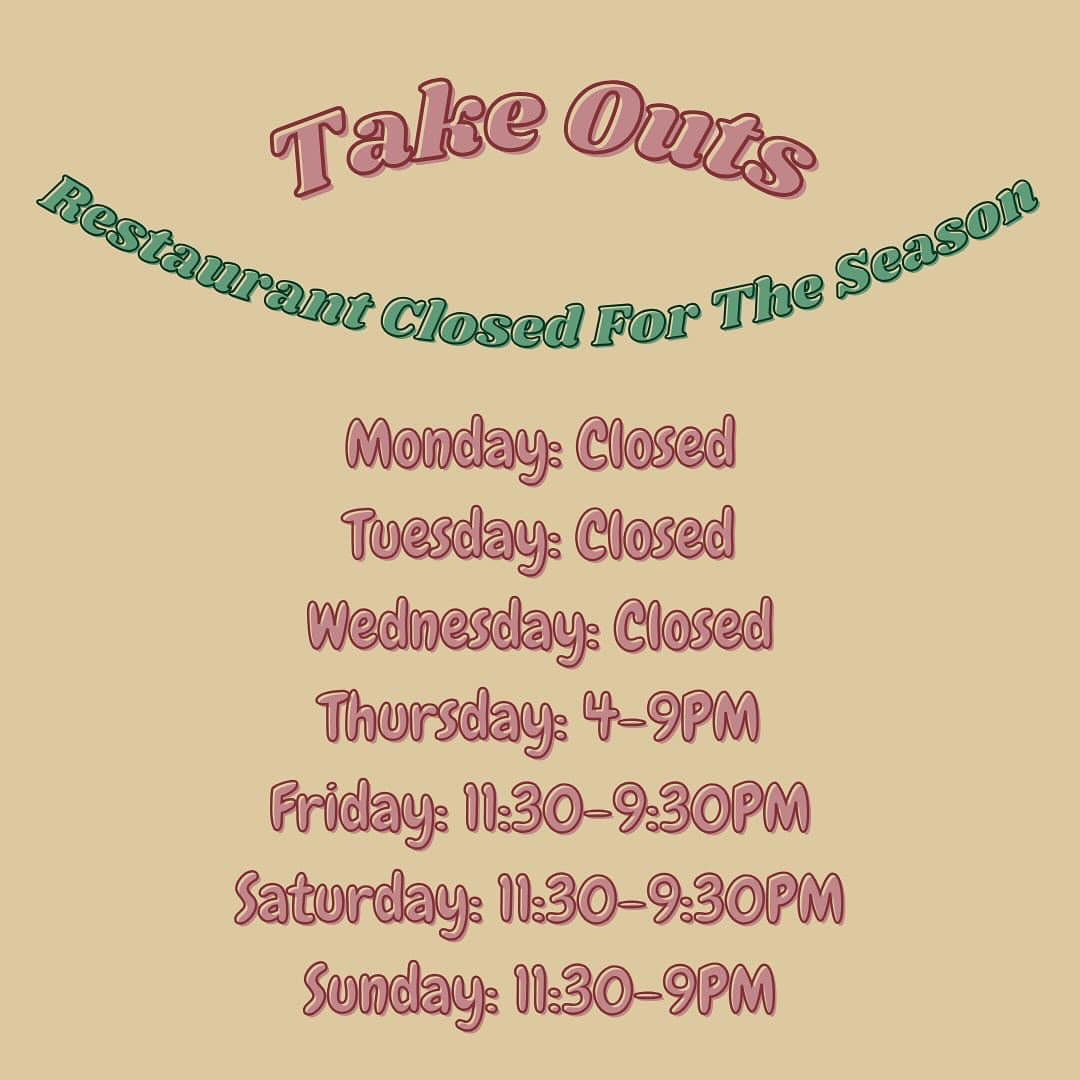 Take Outs

Restaurant Closed For The Season

Monday: Closed
Tuesday: Closed
Wednesday: Closed
Thursday: 4-9PM
Friday: 11:30-9:30PM
Saturday: 11:30-9:30PM
Sunday: 11:30-9PM